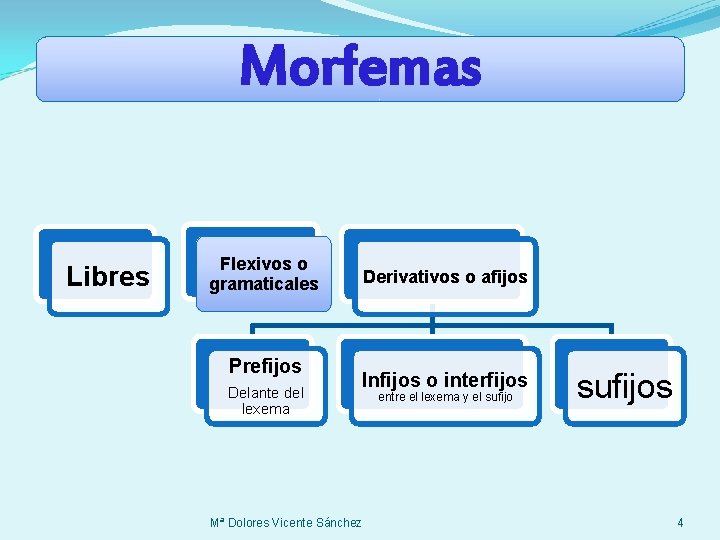 Morfemas

Libres

Flexivos o gramaticales

Derivativos o afijos

Prefijos
Delante del lexema

Infijos o interfijos
entre el lexema y el sufijo

sufijos

Mª Dolores Vicente Sánchez

4